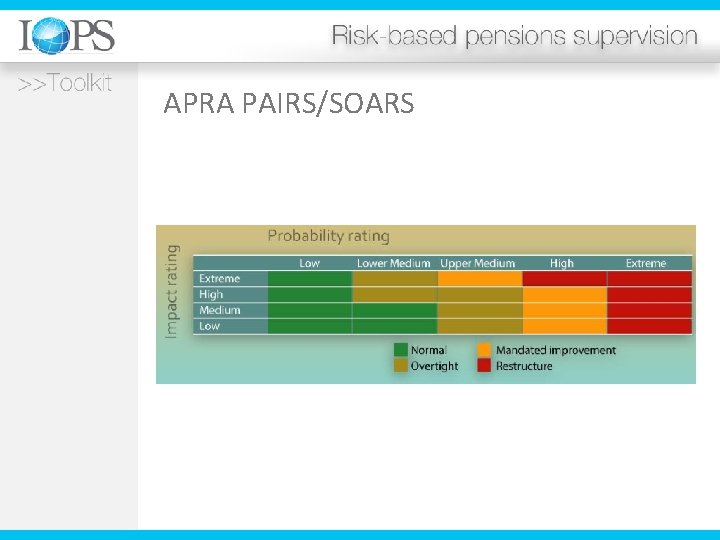 IOPS

Risk-based pensions supervision

>>Toolkit

APRA PAIRS/SOARS

Probability rating

Impact rating

| | Low | Lower Medium | Upper Medium | High | Extreme |
|---|---|---|---|---|---|
| Extreme | | | | | |
| High | | | | | |
| Medium | | | | | |
| Low | | | | | |

Normal
Overtight
Mandated improvement
Restructure